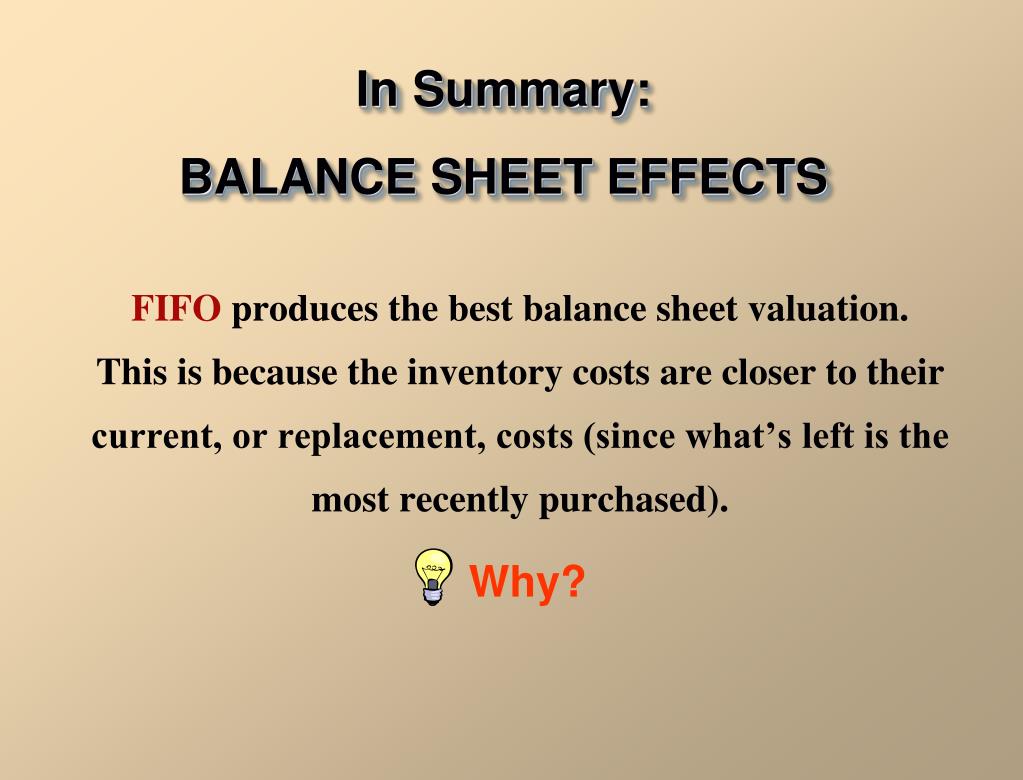 In Summary:
BALANCE SHEET EFFECTS

FIFO produces the best balance sheet valuation. This is because the inventory costs are closer to their current, or replacement, costs (since what’s left is the most recently purchased).

Why?